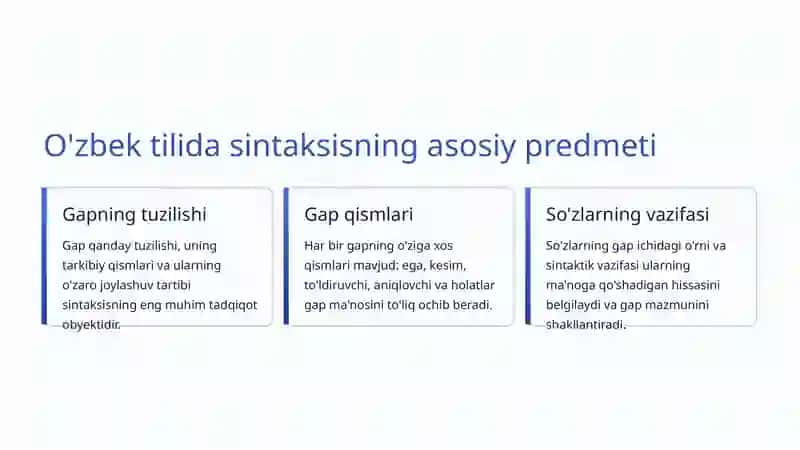 O'zbek tilida sintaksisning asosiy predmeti

Gapning tuzilishi

Gap qanday tuzilishi, uning tarkibiy qismlari va ularning o'zaro joylashuv tartibi sintaksisning eng muhim tadqiqot obyektidir.

Gap qismlari

Har bir gapning o'ziga xos qismlari mavjud: ega, kesim, to'ldiruvchi, aniqlovchi va holatlar gap ma'nosini to'liq ochib beradi.

So'zlarning vazifasi

So'zlarning gap ichidagi o'rni va sintaktik vazifasi ularning ma'noga qo'shadigan hissasini belgilaydi va gap mazmunini shakllantiradi.